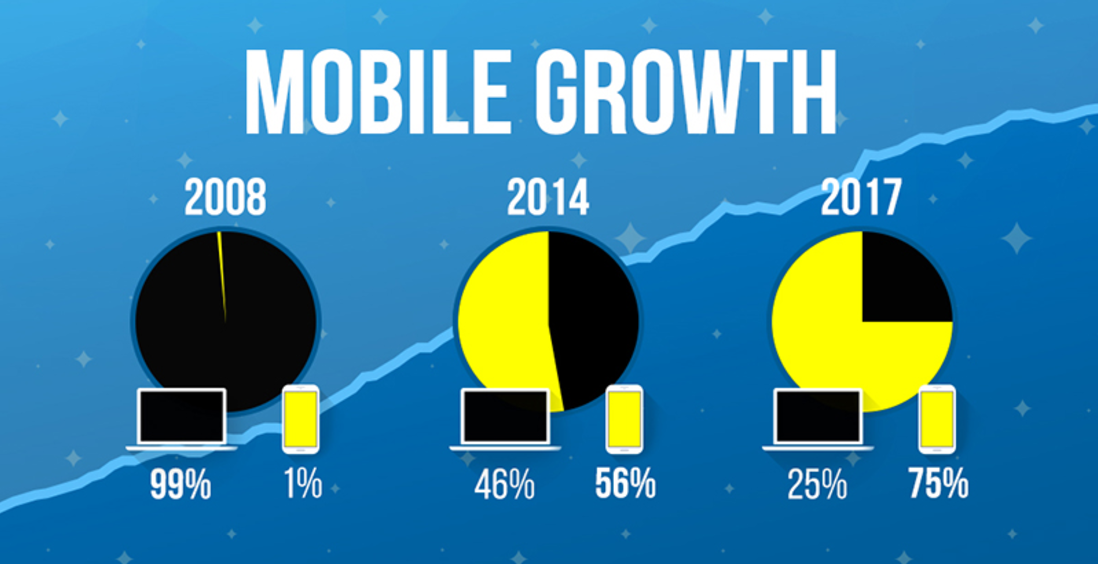 MOBILE GROWTH

2008

99%

1%

2014

46%

56%

2017

25%

75%